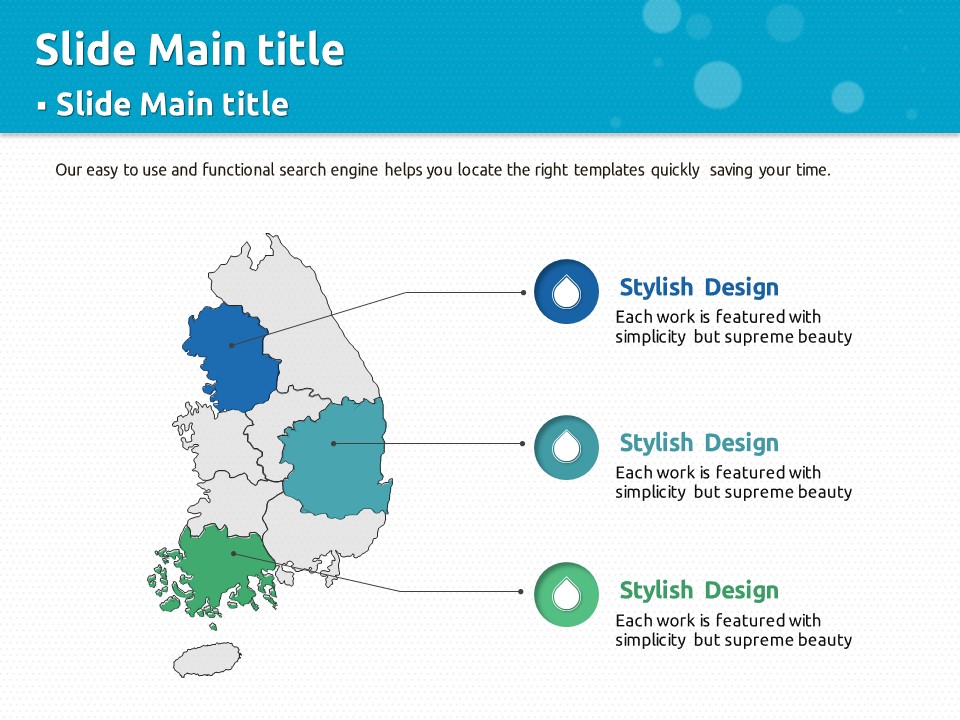 Slide Main title

▪ Slide Main title

Our easy to use and functional search engine helps you locate the right templates quickly saving your time.

Stylish Design
Each work is featured with simplicity but supreme beauty

Stylish Design
Each work is featured with simplicity but supreme beauty

Stylish Design
Each work is featured with simplicity but supreme beauty